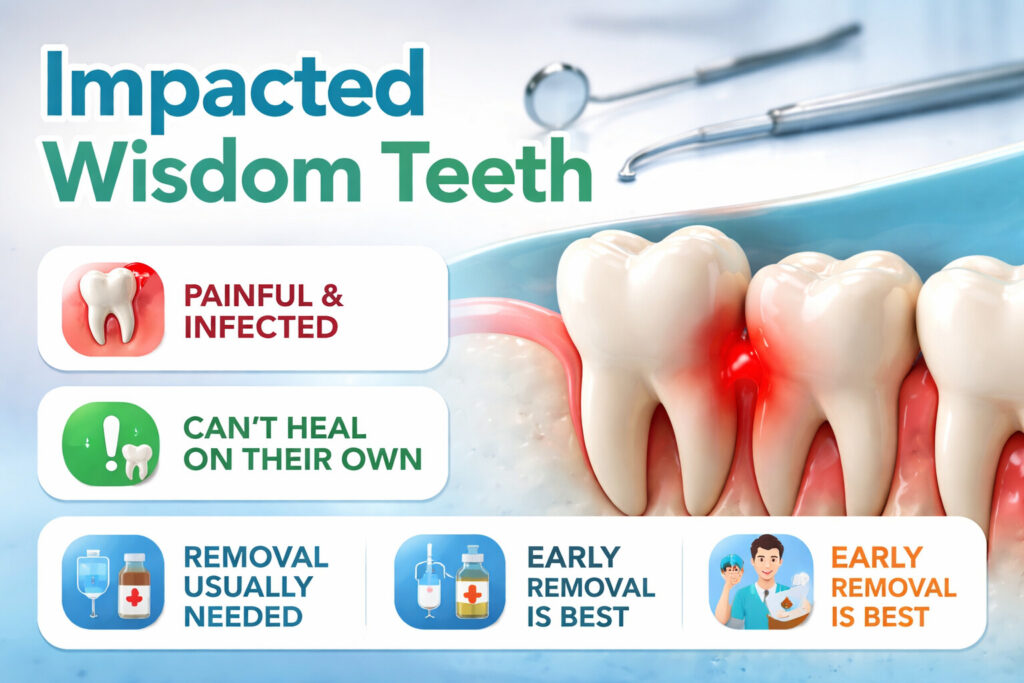 Impacted Wisdom Teeth

PAINFUL & INFECTED

CAN'T HEAL ON THEIR OWN

REMOVAL USUALLY NEEDED

EARLY REMOVAL IS BEST

EARLY REMOVAL IS BEST